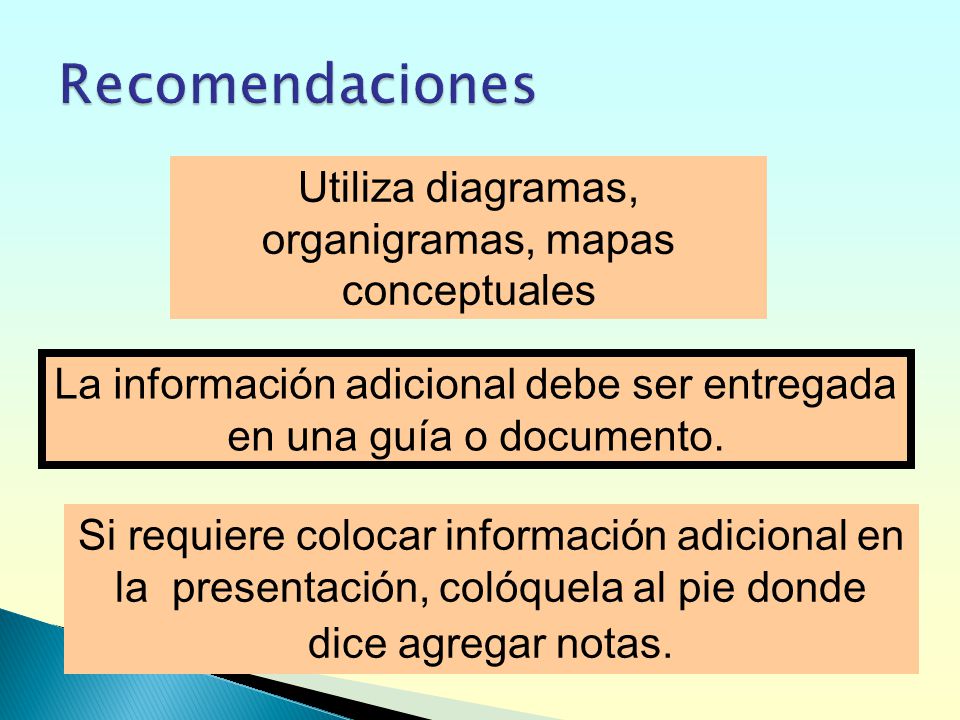 Recomendaciones

Utiliza diagramas, organigramas, mapas conceptuales

La información adicional debe ser entregada en una guía o documento.

Si requiere colocar información adicional en la presentación, colóquela al pie donde dice agregar notas.